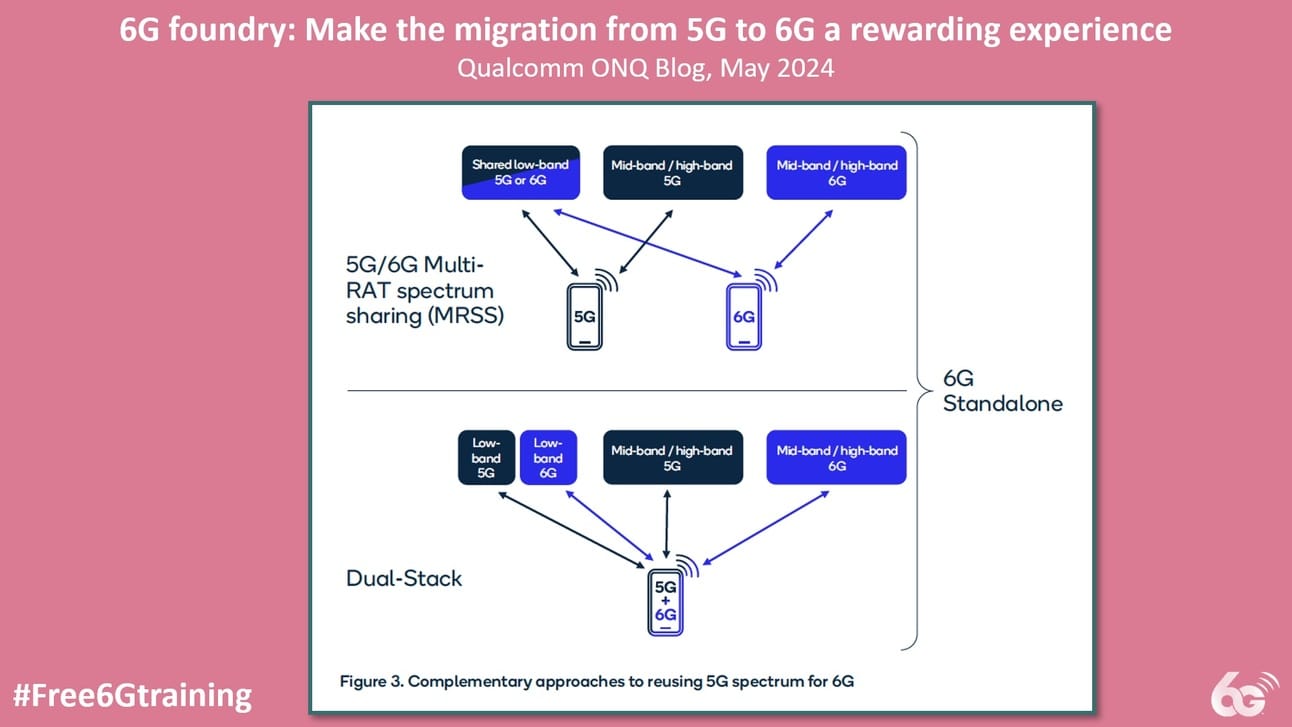 6G foundry: Make the migration from 5G to 6G a rewarding experience
Qualcomm ONQ Blog, May 2024

Shared low-band 5G or 6G

Mid-band / high-band 5G

Mid-band / high-band 6G

5G/6G Multi-RAT spectrum sharing (MRSS)

5G

6G

6G Standalone

Low-band 5G

Low-band 6G

Mid-band / high-band 5G

Mid-band / high-band 6G

Dual-Stack

5G + 6G

Figure 3. Complementary approaches to reusing 5G spectrum for 6G

#Free6Gtraining

6G